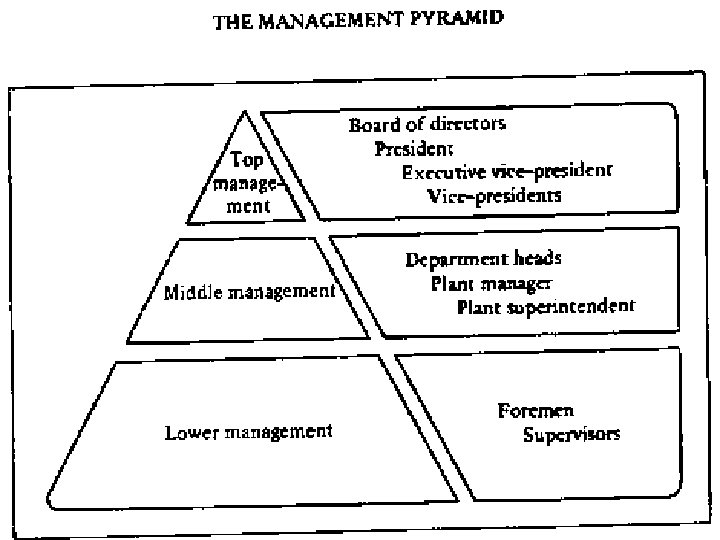 THE MANAGEMENT PYRAMID

Top management

Board of directors
President
Executive vice-president
Vice-presidents

Middle management

Department heads
Plant manager
Plant superintendent

Lower management

Foremen
Supervisors